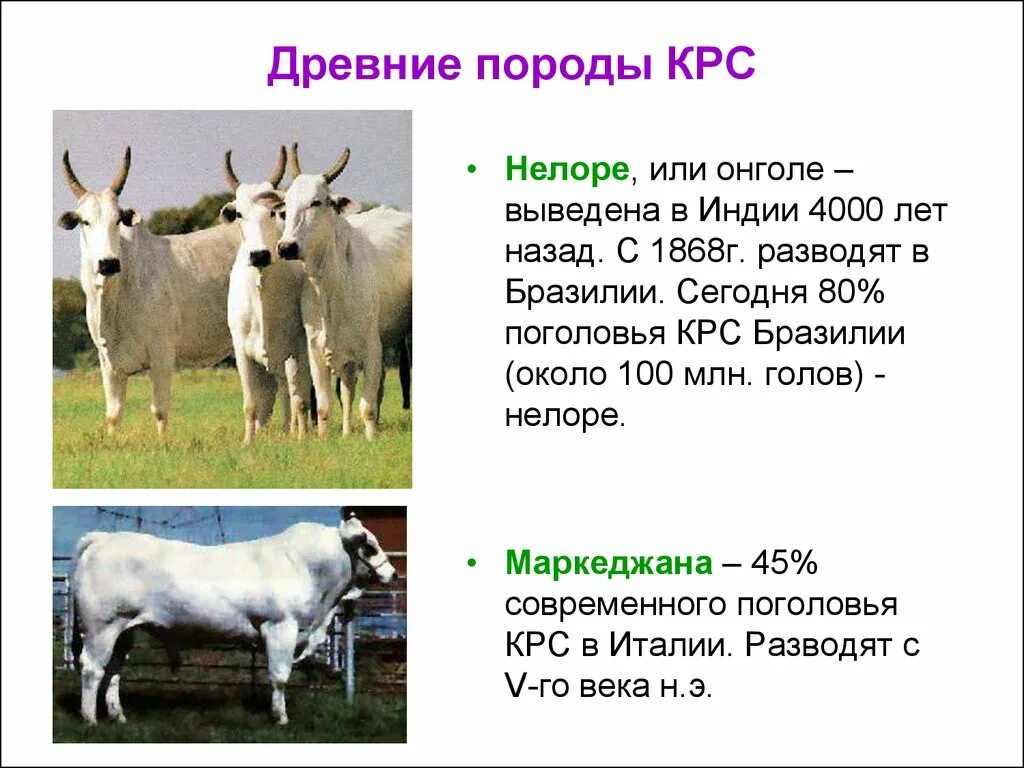 Древние породы КРС

• Нелоре, или онголе – выведена в Индии 4000 лет назад. С 1868г. разводят в Бразилии. Сегодня 80% поголовья КРС Бразилии (около 100 млн. голов) - нелоре.

• Маркеджана – 45% современного поголовья КРС в Италии. Разводят с V-го века н.э.